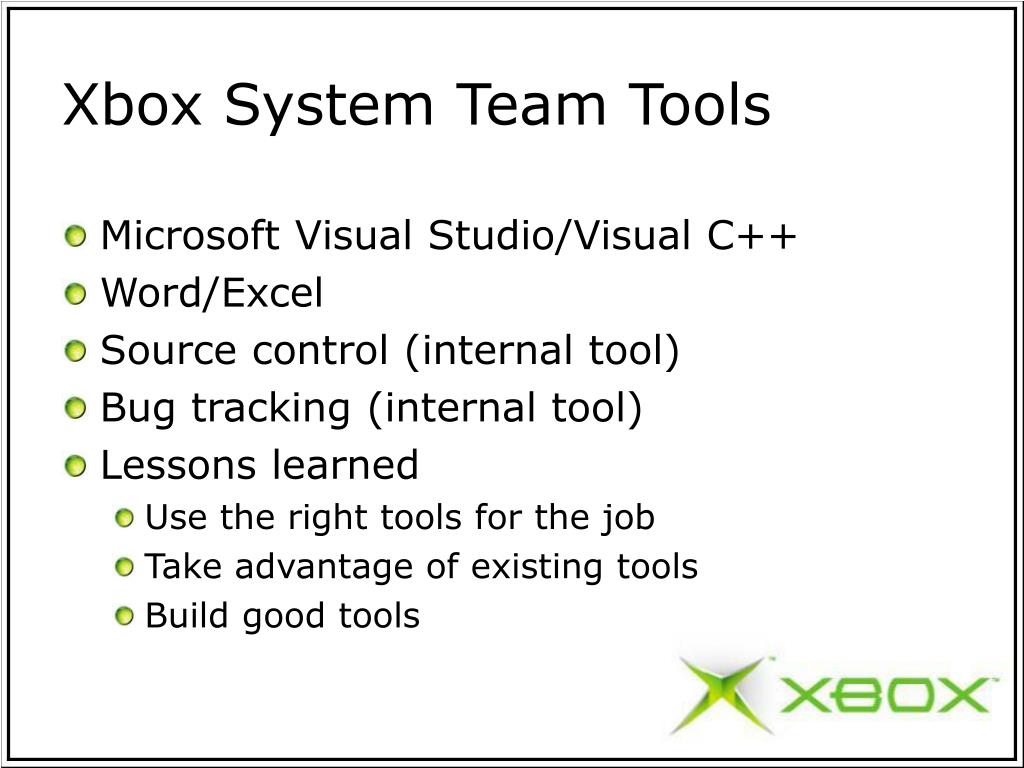 Xbox System Team Tools

Microsoft Visual Studio/Visual C++
Word/Excel
Source control (internal tool)
Bug tracking (internal tool)
Lessons learned
Use the right tools for the job
Take advantage of existing tools
Build good tools

XBOX